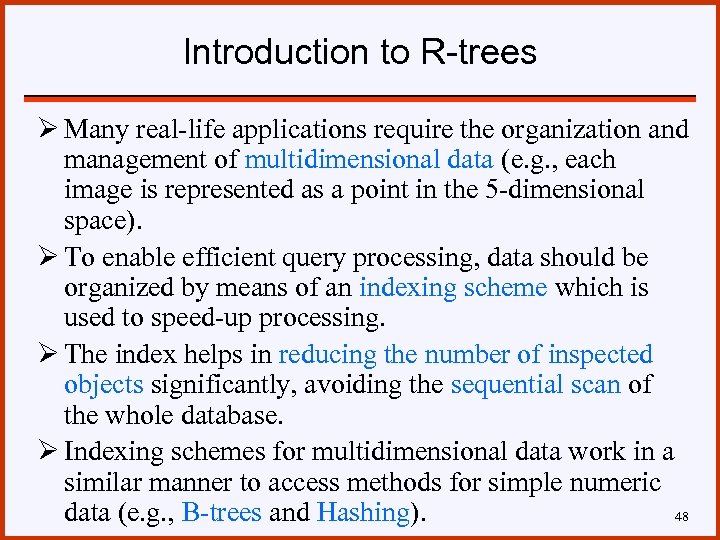 Introduction to R-trees

➢ Many real-life applications require the organization and management of multidimensional data (e.g., each image is represented as a point in the 5-dimensional space).

➢ To enable efficient query processing, data should be organized by means of an indexing scheme which is used to speed-up processing.

➢ The index helps in reducing the number of inspected objects significantly, avoiding the sequential scan of the whole database.

➢ Indexing schemes for multidimensional data work in a similar manner to access methods for simple numeric data (e.g., B-trees and Hashing).

48